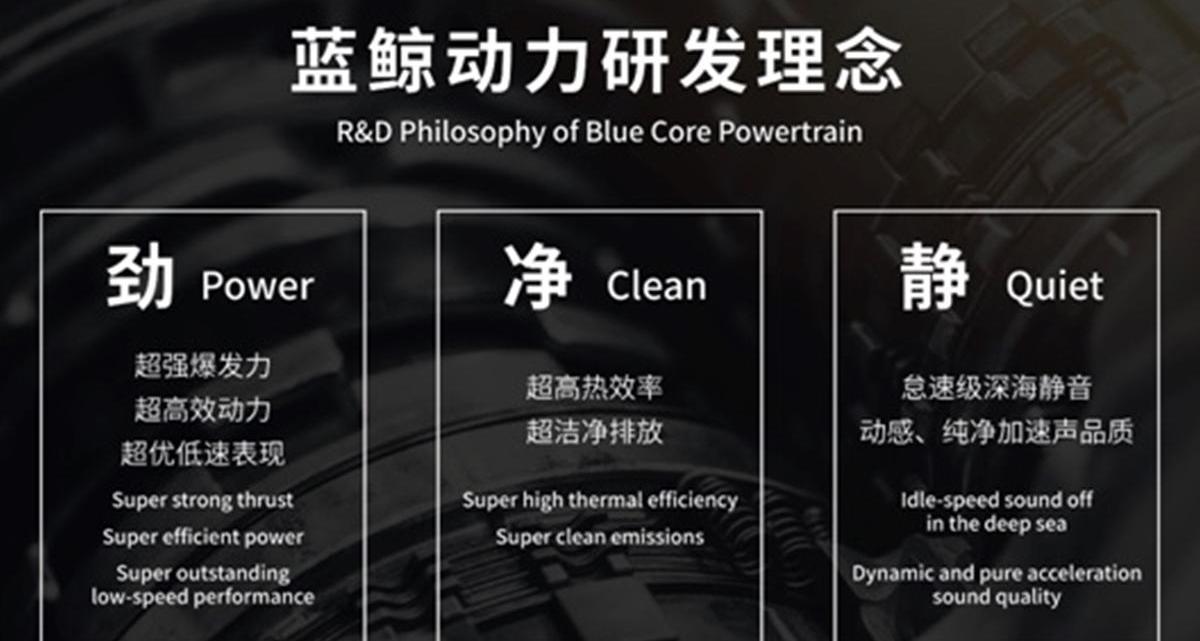 蓝鲸动力研发理念

R&D Philosophy of Blue Core Powertrain

劲 Power

超强爆发力
超高效动力
超优低速表现

Super strong thrust
Super efficient power
Super outstanding low-speed performance

净 Clean

超高热效率
超洁净排放

Super high thermal efficiency
Super clean emissions

静 Quiet

怠速级深海静音
动感、纯净加速声品质

Idle-speed sound off in the deep sea

Dynamic and pure acceleration sound quality